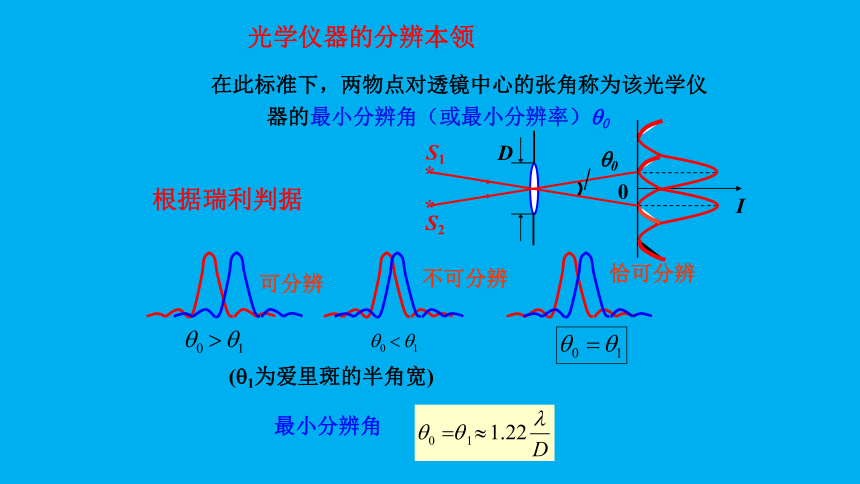 光学仪器的分辨本领

在此标准下，两物点对透镜中心的张角称为该光学仪器的最小分辨角（或最小分辨率）$\theta_0$

$S_1$

$S_2$

$D$

$\theta_0$

0

$I$

根据瑞利判据

可分辨

不可分辨

恰可分辨

$\theta_0 > \theta_1$

$\theta_0 < \theta_1$

$\theta_0 = \theta_1$

($\theta_1$为爱里斑的半角宽)

最小分辨角

$\theta_0 = \theta_1 \approx 1.22\frac{\lambda}{D}$